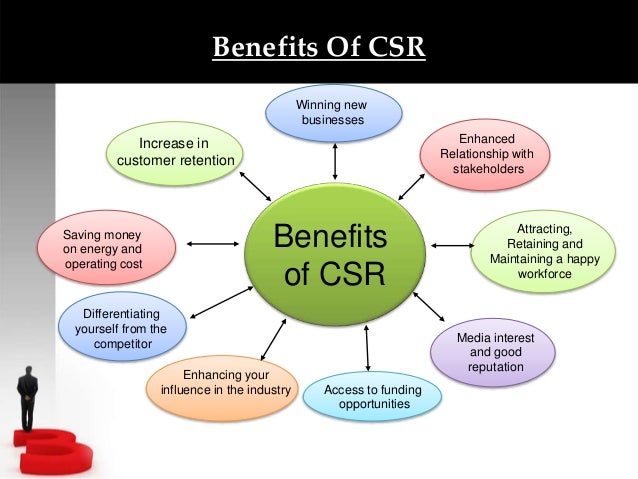 Benefits Of CSR

Benefits of CSR

Winning new businesses

Enhanced Relationship with stakeholders

Attracting, Retaining and Maintaining a happy workforce

Media interest and good reputation

Access to funding opportunities

Enhancing your influence in the industry

Differentiating yourself from the competitor

Saving money on energy and operating cost

Increase in customer retention